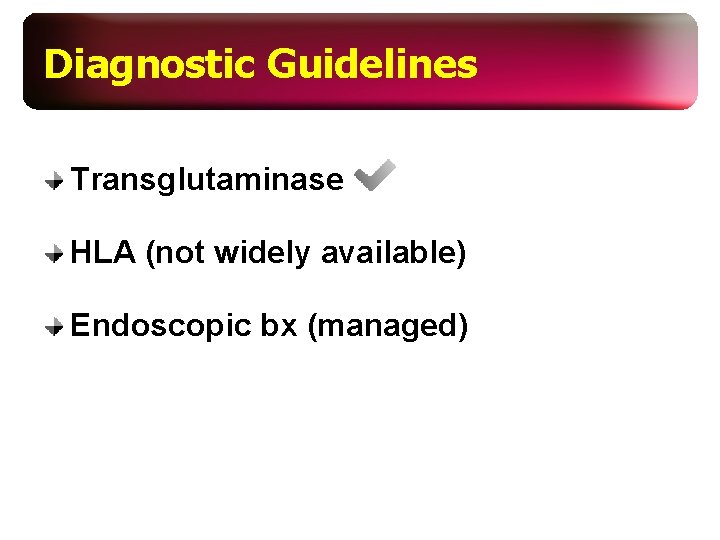 Diagnostic Guidelines

Transglutaminase

HLA (not widely available)

Endoscopic bx (managed)